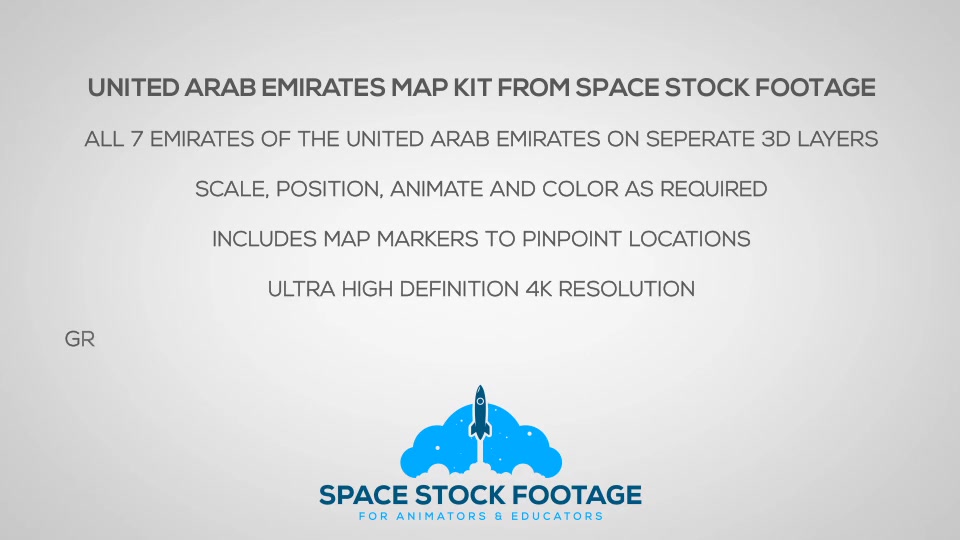 UNITED ARAB EMIRATES MAP KIT FROM SPACE STOCK FOOTAGE

ALL 7 EMIRATES OF THE UNITED ARAB EMIRATES ON SEPERATE 3D LAYERS

SCALE, POSITION, ANIMATE AND COLOR AS REQUIRED

INCLUDES MAP MARKERS TO PINPOINT LOCATIONS

ULTRA HIGH DEFINITION 4K RESOLUTION

GR

SPACE STOCK FOOTAGE
FOR ANIMATORS & EDUCATORS